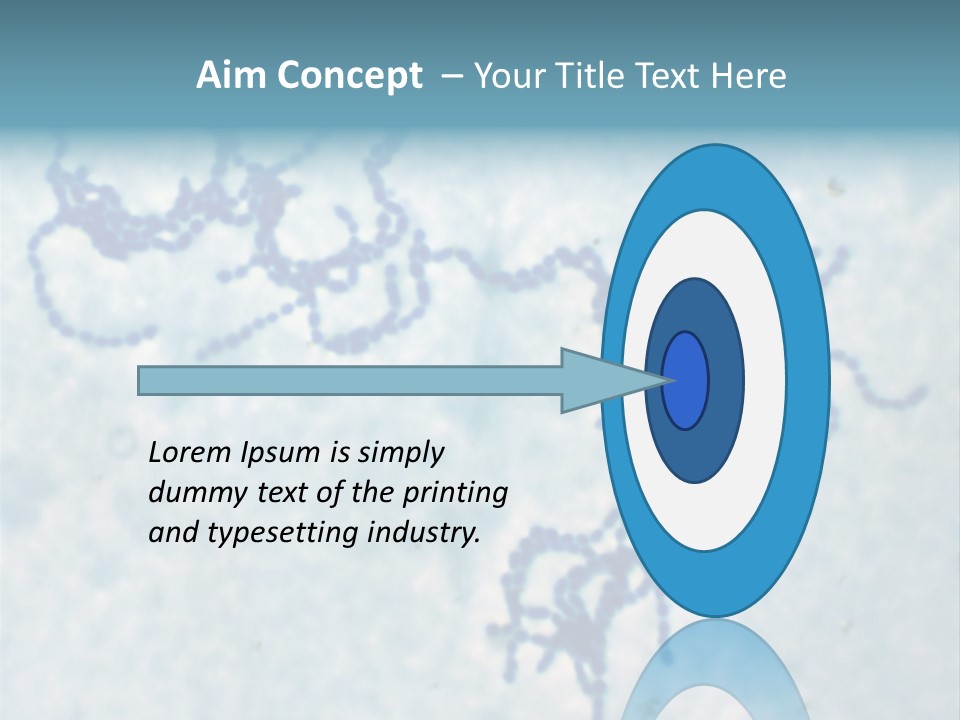 Aim Concept – Your Title Text Here

Lorem Ipsum is simply dummy text of the printing and typesetting industry.